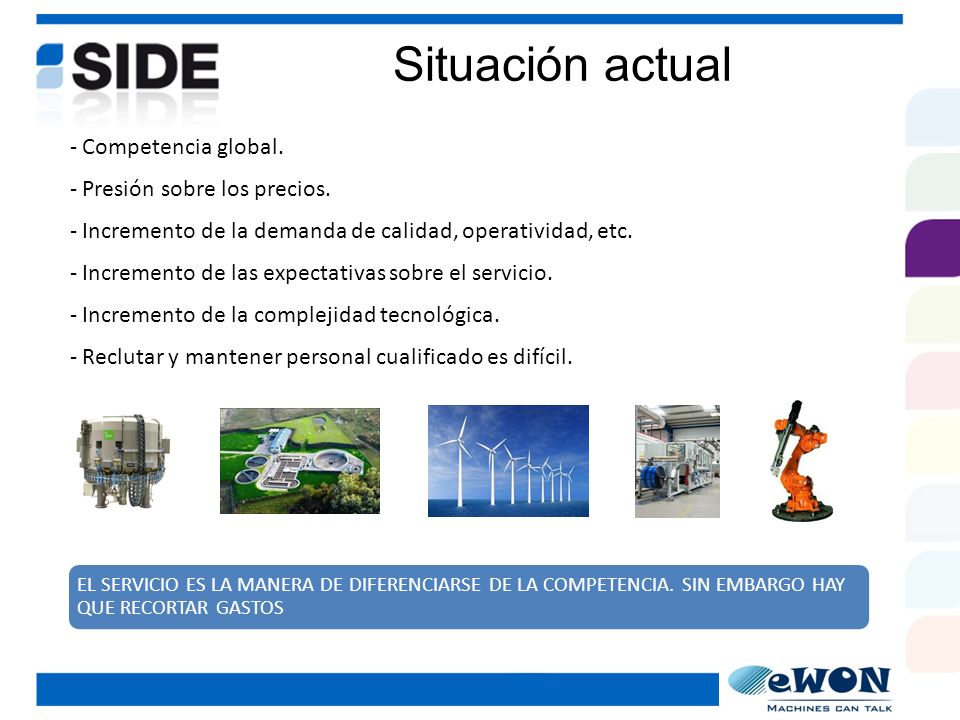 SIDE

Situación actual

- Competencia global.

- Presión sobre los precios.

- Incremento de la demanda de calidad, operatividad, etc.

- Incremento de las expectativas sobre el servicio.

- Incremento de la complejidad tecnológica.

- Reclutar y mantener personal cualificado es difícil.

EL SERVICIO ES LA MANERA DE DIFERENCIARSE DE LA COMPETENCIA. SIN EMBARGO HAY QUE RECORTAR GASTOS

eWON
MACHINES CAN TALK